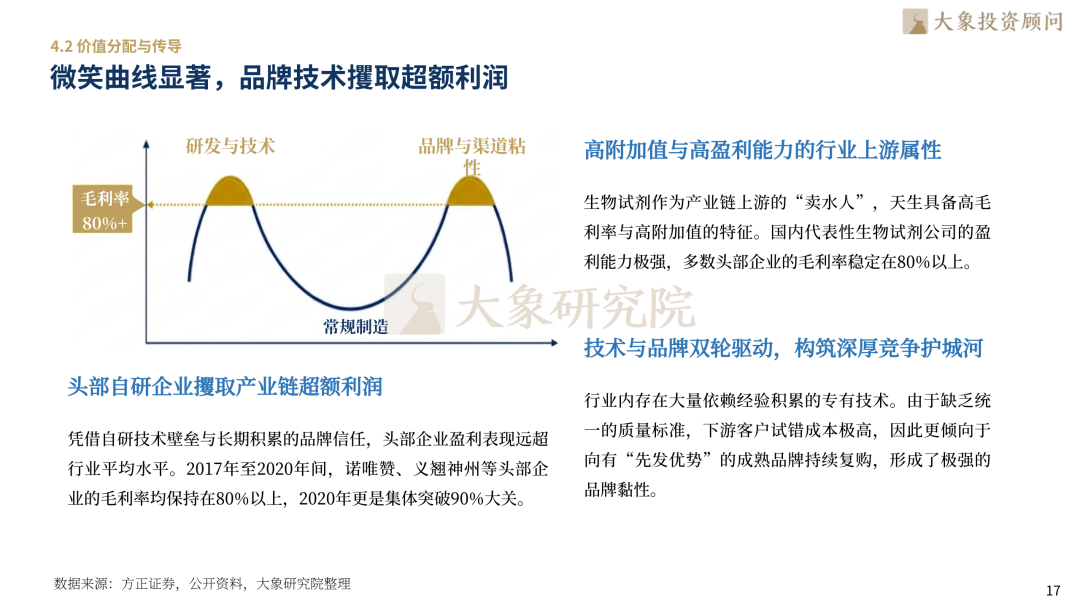 大象投资顾问

4.2 价值分配与传导

微笑曲线显著，品牌技术攫取超额利润

研发与技术

品牌与渠道粘性

毛利率 80%+

常规制造

大象研究院

头部自研企业攫取产业链超额利润

凭借自研技术壁垒与长期积累的品牌信任，头部企业盈利表现远超行业平均水平。2017年至2020年间，诺唯赞、义翘神州等头部企业的毛利率均保持在80%以上，2020年更是集体突破90%大关。

高附加值与高盈利能力的行业上游属性

生物试剂作为产业链上游的“卖水人”，天生具备高毛利率与高附加值的特征。国内代表性生物试剂公司的盈利能力极强，多数头部企业的毛利率稳定在80%以上。

技术与品牌双轮驱动，构筑深厚竞争护城河

行业内存在大量依赖经验积累的专有技术。由于缺乏统一的质量标准，下游客户试错成本极高，因此更倾向于向有“先发优势”的成熟品牌持续复购，形成了极强的品牌黏性。

数据来源：方正证券，公开资料，大象研究院整理

17